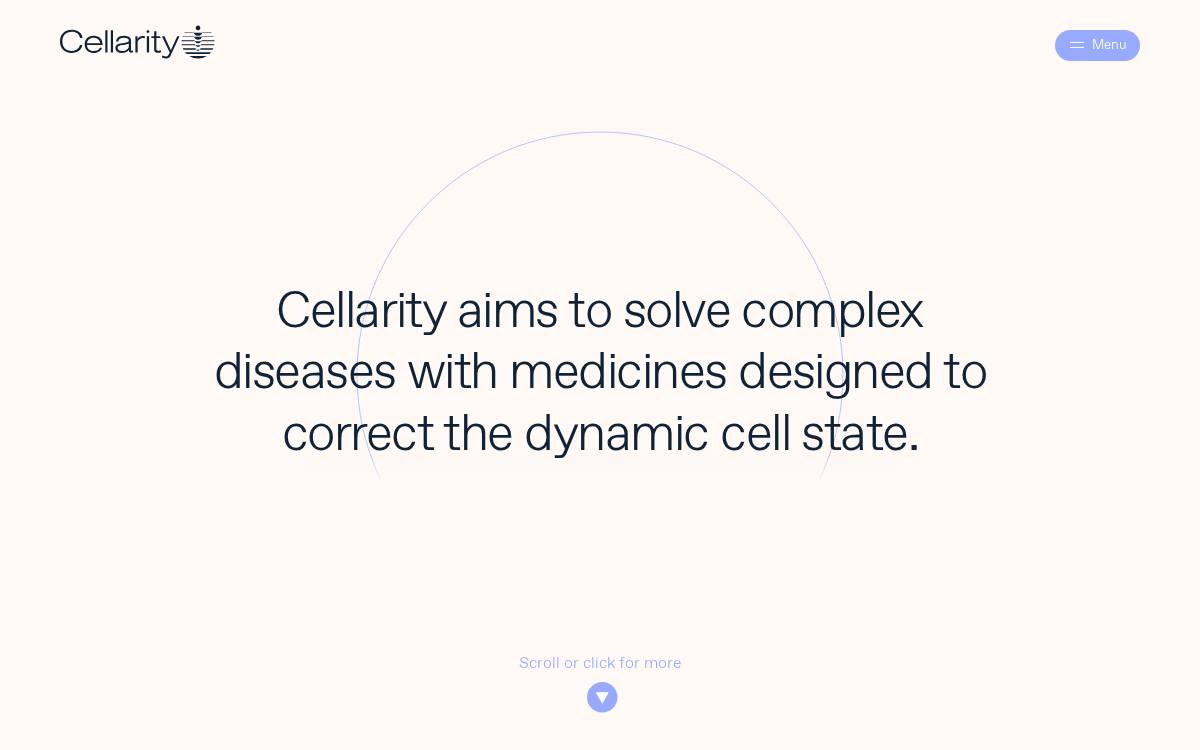 Cellarity

Menu

Cellarity aims to solve complex diseases with medicines designed to correct the dynamic cell state.

Scroll or click for more